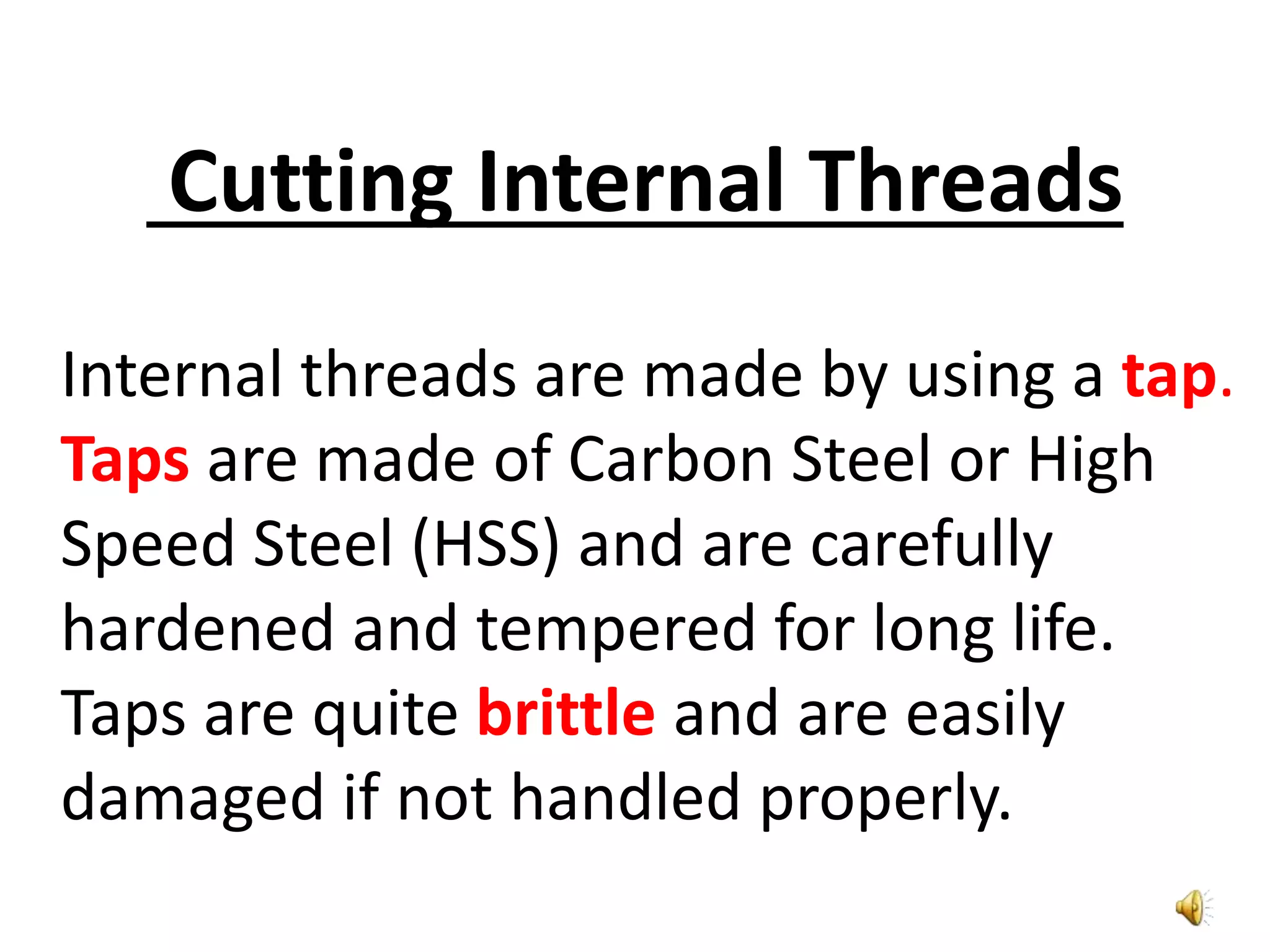 Cutting Internal Threads

Internal threads are made by using a tap. Taps are made of Carbon Steel or High Speed Steel (HSS) and are carefully hardened and tempered for long life. Taps are quite brittle and are easily damaged if not handled properly.